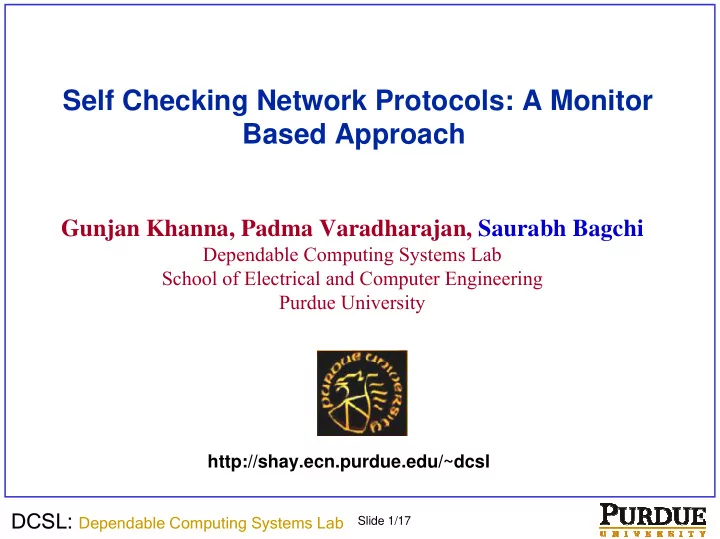 Self Checking Network Protocols: A Monitor Based Approach

Gunjan Khanna, Padma Varadharajan, Saurabh Bagchi
Dependable Computing Systems Lab
School of Electrical and Computer Engineering
Purdue University

PURDUE UNIVERSITY

http://shay.ecn.purdue.edu/~dcsl

DCSL: Dependable Computing Systems Lab Slide 1/17

PURDUE
UNIVERSITY